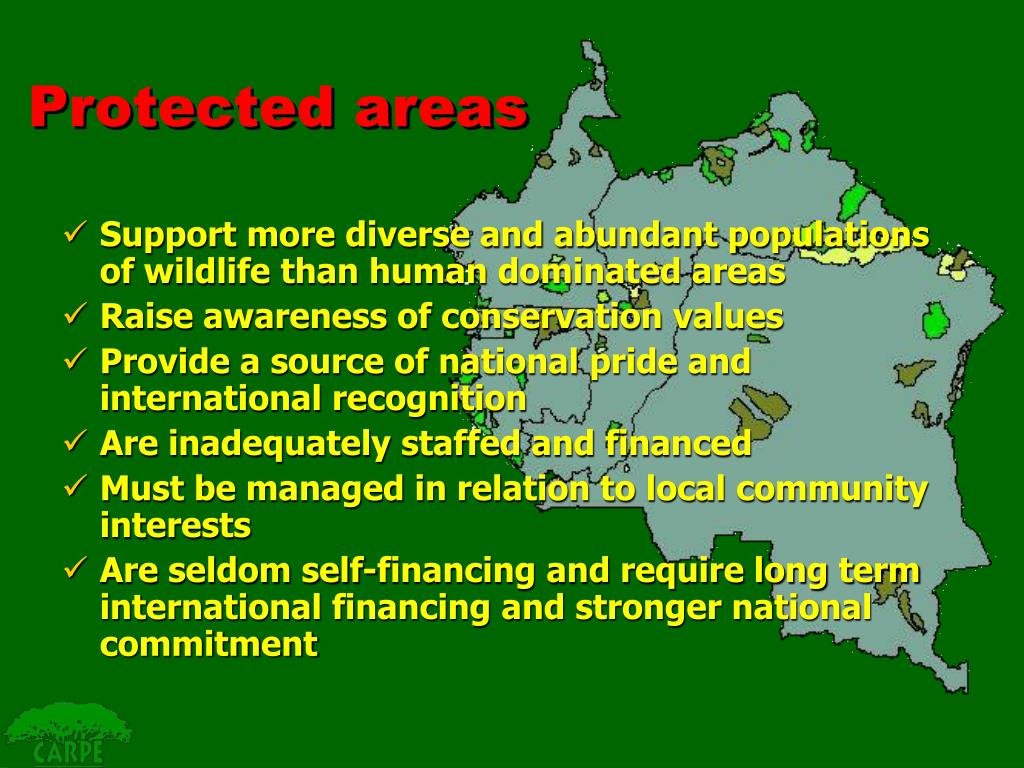 Protected areas

✓ Support more diverse and abundant populations of wildlife than human dominated areas
✓ Raise awareness of conservation values
✓ Provide a source of national pride and international recognition
✓ Are inadequately staffed and financed
✓ Must be managed in relation to local community interests
✓ Are seldom self-financing and require long term international financing and stronger national commitment

CARPE